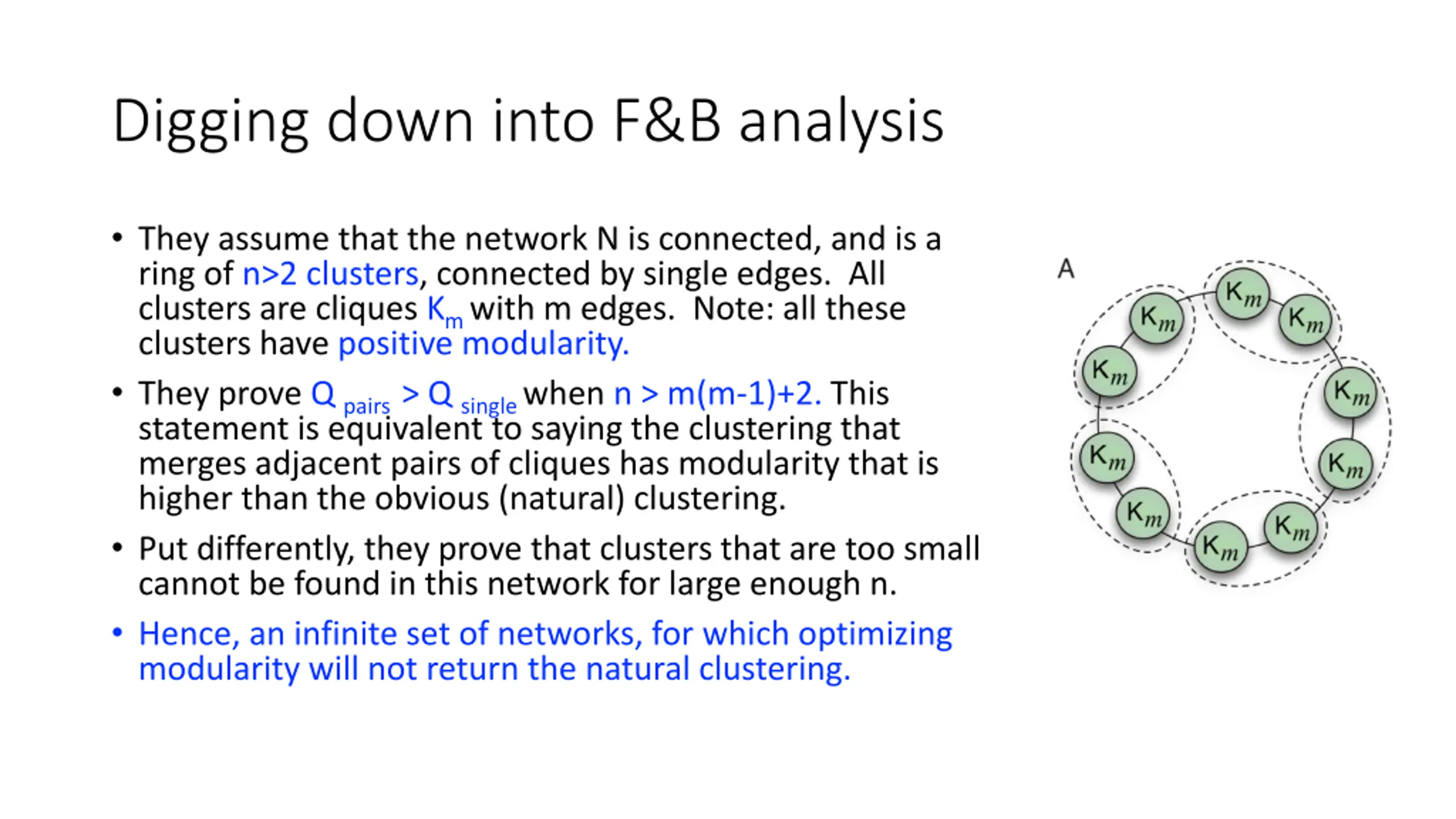 Digging down into F&B analysis

• They assume that the network N is connected, and is a ring of n>2 clusters, connected by single edges. All clusters are cliques $K_m$ with m edges. Note: all these clusters have positive modularity.

• They prove $Q_{pairs} > Q_{single}$ when n > m(m-1)+2. This statement is equivalent to saying the clustering that merges adjacent pairs of cliques has modularity that is higher than the obvious (natural) clustering.

• Put differently, they prove that clusters that are too small cannot be found in this network for large enough n.

• Hence, an infinite set of networks, for which optimizing modularity will not return the natural clustering.

A

$K_m$ $K_m$ $K_m$ $K_m$ $K_m$ $K_m$ $K_m$ $K_m$ $K_m$ $K_m$